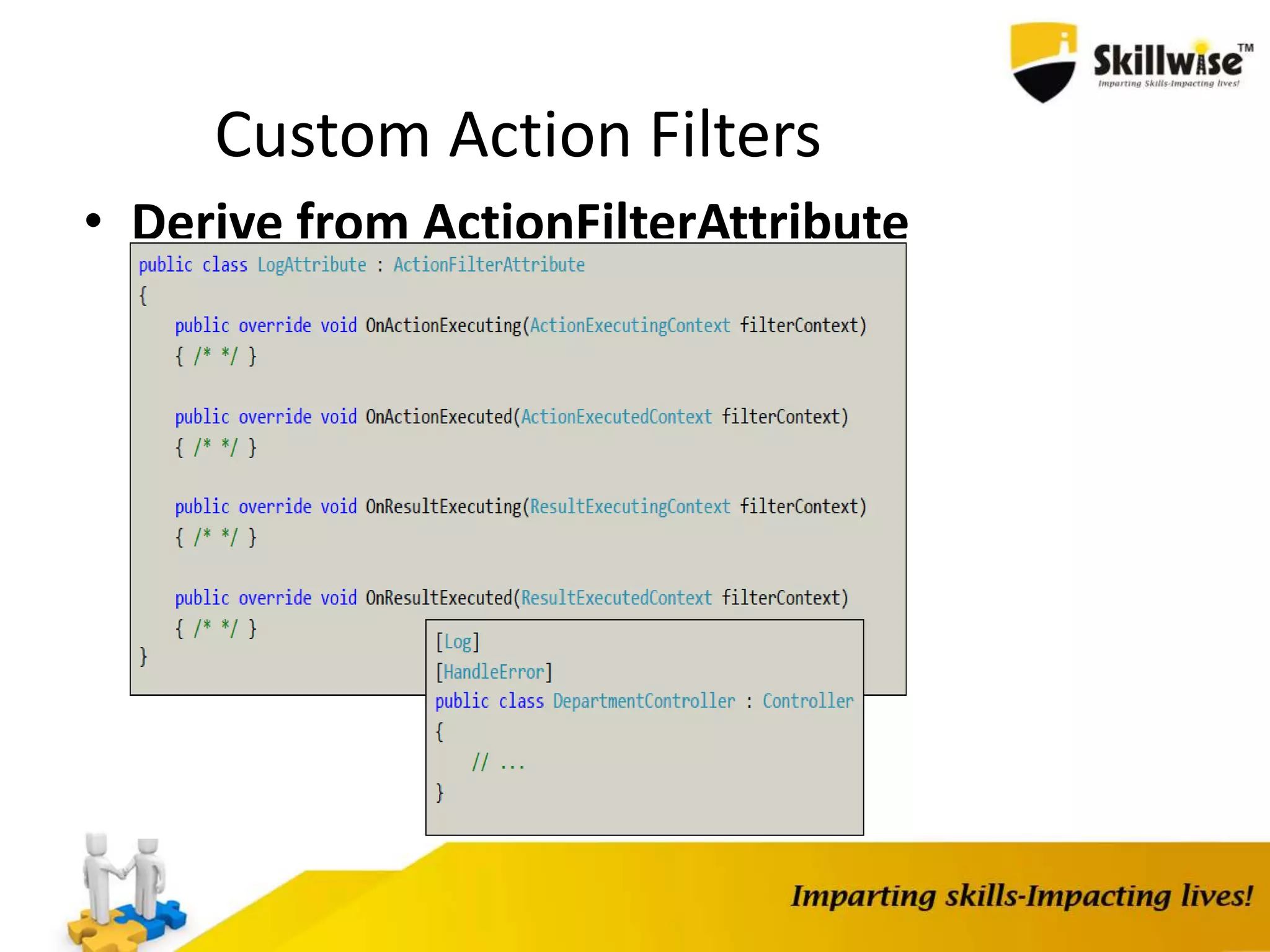 Skillwise™
Imparting Skills-Impacting lives!

Custom Action Filters

• Derive from ActionFilterAttribute

public class LogAttribute : ActionFilterAttribute
{
    public override void OnActionExecuting(ActionExecutingContext filterContext)
    { /* */ }

    public override void OnActionExecuted(ActionExecutedContext filterContext)
    { /* */ }

    public override void OnResultExecuting(ResultExecutingContext filterContext)
    { /* */ }

    public override void OnResultExecuted(ResultExecutedContext filterContext)
    { /* */ }
}

[Log]
[HandleError]
public class DepartmentController : Controller
{
    // ...
}

Imparting skills-Impacting lives!